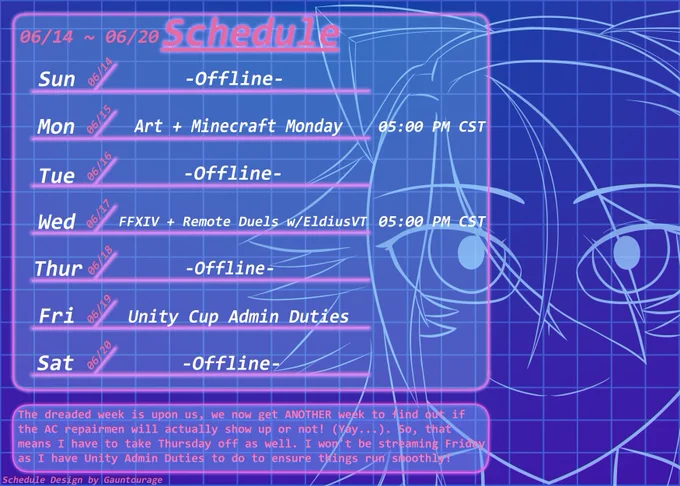 06/14 ~ 06/20 Schedule

Sun 06/14 -Offline-

Mon 06/15 Art + Minecraft Monday 05:00 PM CST

Tue 06/16 -Offline-

Wed 06/17 FFXIV + Remote Duels w/EldiusVT 05:00 PM CST

Thur 06/18 -Offline-

Fri 06/19 Unity Cup Admin Duties

Sat 06/20 -Offline-

The dreaded week is upon us, we now get ANOTHER week to find out if the AC repairmen will actually show up or not! (Yay...). So, that means I have to take Thursday off as well. I won't be streaming Friday as I have Unity Admin Duties to do to ensure things run smoothly!

Schedule Design by Gauntourage